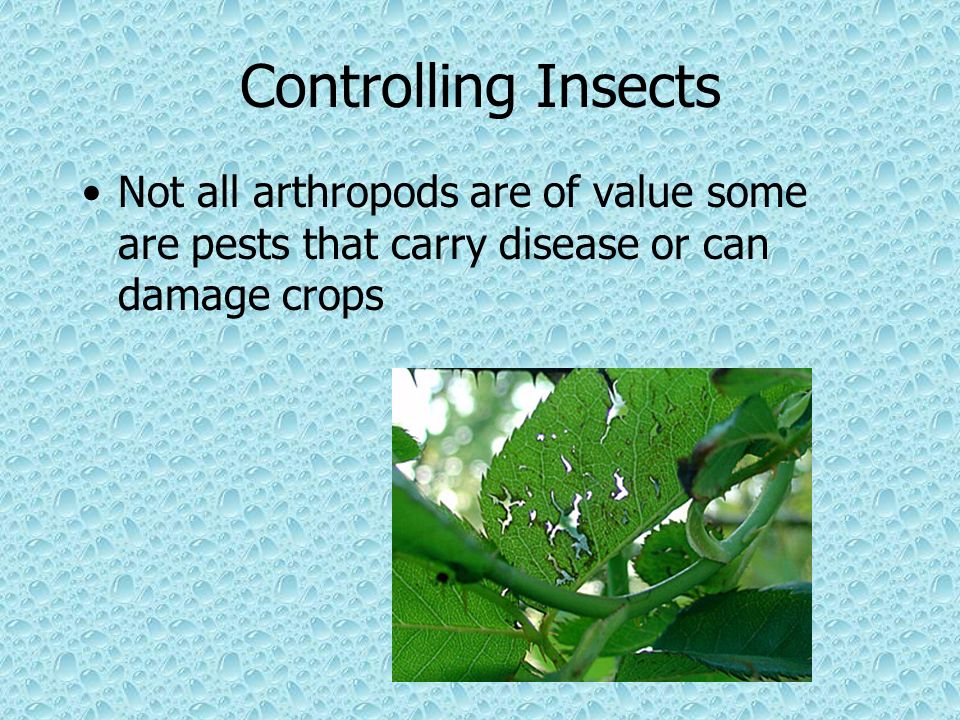 Controlling Insects

• Not all arthropods are of value some are pests that carry disease or can damage crops